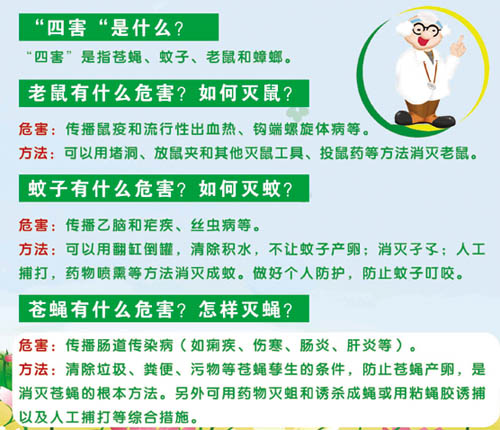 “四害“是什么？

“四害”是指苍蝇、蚊子、老鼠和蟑螂。

老鼠有什么危害？如何灭鼠？

危害：传播鼠疫和流行性出血热、钩端螺旋体病等。

方法：可以用堵洞、放鼠夹和其他灭鼠工具、投鼠药等方法消灭老鼠。

蚊子有什么危害？如何灭蚊？

危害：传播乙脑和疟疾、丝虫病等。

方法：可以用翻缸倒罐，清除积水，不让蚊子产卵；消灭孑孓；人工捕打，药物喷熏等方法消灭成蚊。做好个人防护，防止蚊子叮咬。

苍蝇有什么危害？怎样灭蝇？

危害：传播肠道传染病（如痢疾、伤寒、肠炎、肝炎等）。

方法：清除垃圾、粪便、污物等苍蝇孳生的条件，防止苍蝇产卵，是消灭苍蝇的根本方法。另外可用药物灭蛆和诱杀成蝇或用粘蝇胶诱捕以及人工捕打等综合措施。